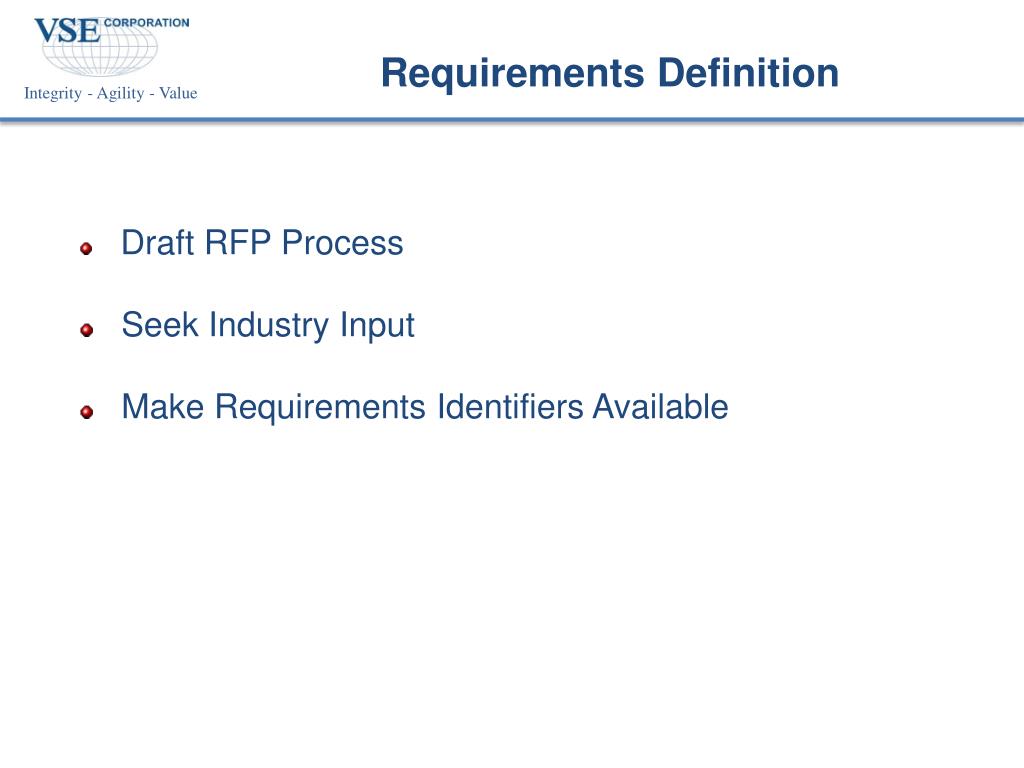 VSE CORPORATION
Integrity - Agility - Value

Requirements Definition

Draft RFP Process

Seek Industry Input

Make Requirements Identifiers Available